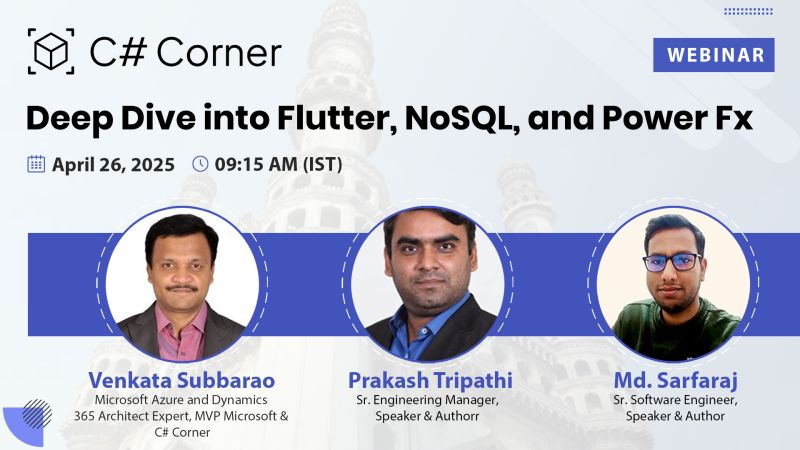 C# Corner

WEBINAR

Deep Dive into Flutter, NoSQL, and Power Fx

April 26, 2025 09:15 AM (IST)

Venkata Subbarao
Microsoft Azure and Dynamics 365 Architect Expert, MVP Microsoft & C# Corner

Prakash Tripathi
Sr. Engineering Manager, Speaker & Authorr

Md. Sarfaraj
Sr. Software Engineer, Speaker & Author